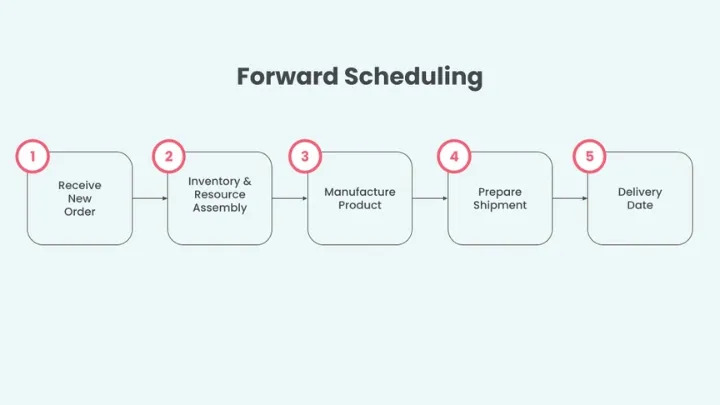 Forward Scheduling

1
Receive New Order

2
Inventory & Resource Assembly

3
Manufacture Product

4
Prepare Shipment

5
Delivery Date